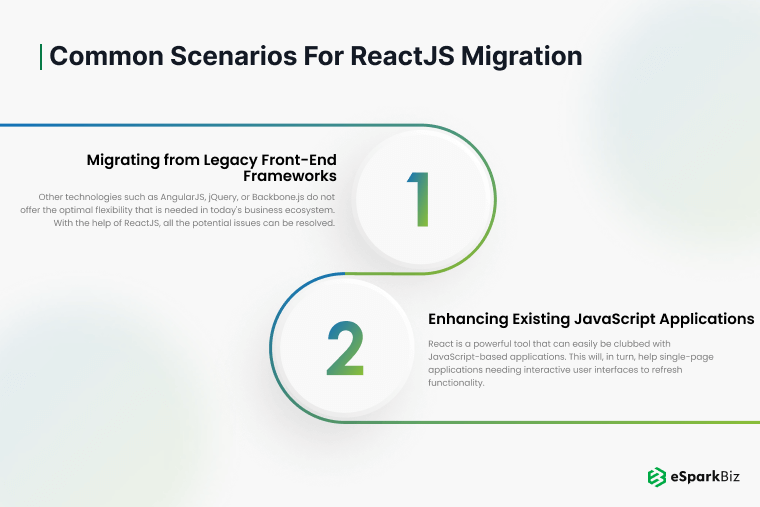 Common Scenarios For ReactJS Migration

Migrating from Legacy Front-End Frameworks

Other technologies such as AngularJS, jQuery, or Backbone.js do not offer the optimal flexibility that is needed in today's business ecosystem. With the help of ReactJS, all the potential issues can be resolved.

1

2

Enhancing Existing JavaScript Applications

React is a powerful tool that can easily be clubbed with JavaScript-based applications. This will, in turn, help single-page applications needing interactive user interfaces to refresh functionality.

eSparkBiz